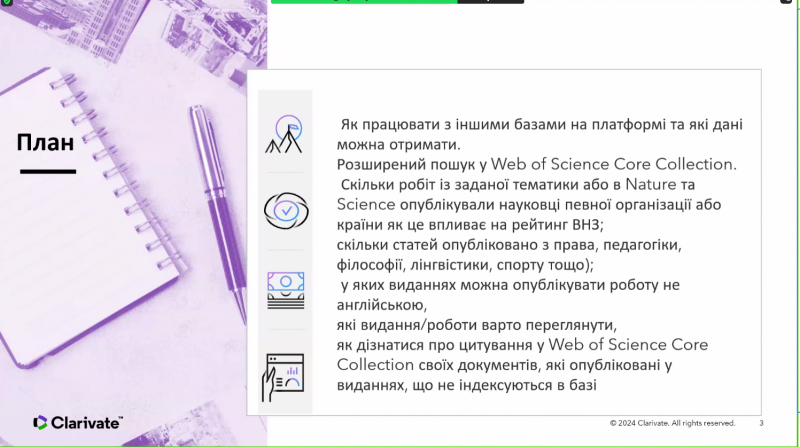 План

Як працювати з іншими базами на платформі та які дані можна отримати.
Розширений пошук у Web of Science Core Collection.
Скільки робіт із заданої тематики або в Nature та Science опублікували науковці певної організації або країни як це впливає на рейтинг ВНЗ;
скільки статей опубліковано з права, педагогіки, філософії, лінгвістики, спорту тощо);
у яких виданнях можна опублікувати роботу не англійською,
які видання/роботи варто переглянути,
як дізнатися про цитування у Web of Science Core Collection своїх документів, які опубліковані у виданнях, що не індексуються в базі

Clarivate™

© 2024 Clarivate. All rights reserved. 3